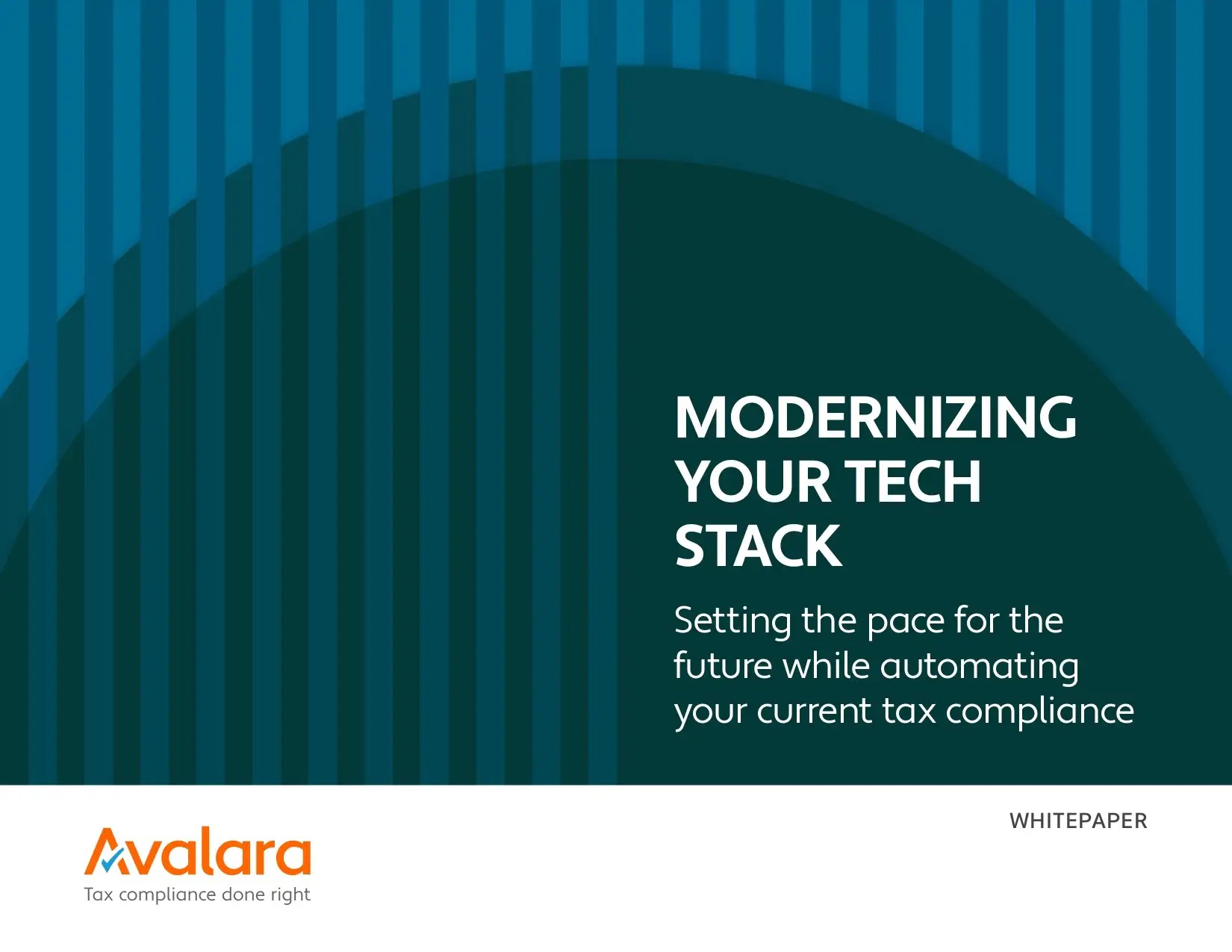 MODERNIZING YOUR TECH STACK

Setting the pace for the future while automating your current tax compliance

WHITEPAPER

Avalara
Tax compliance done right